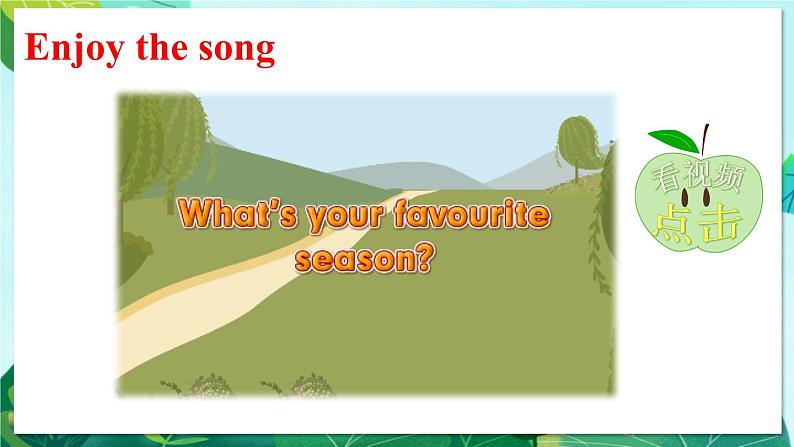 Enjoy the song

What's your favourite season?

看视频
点击